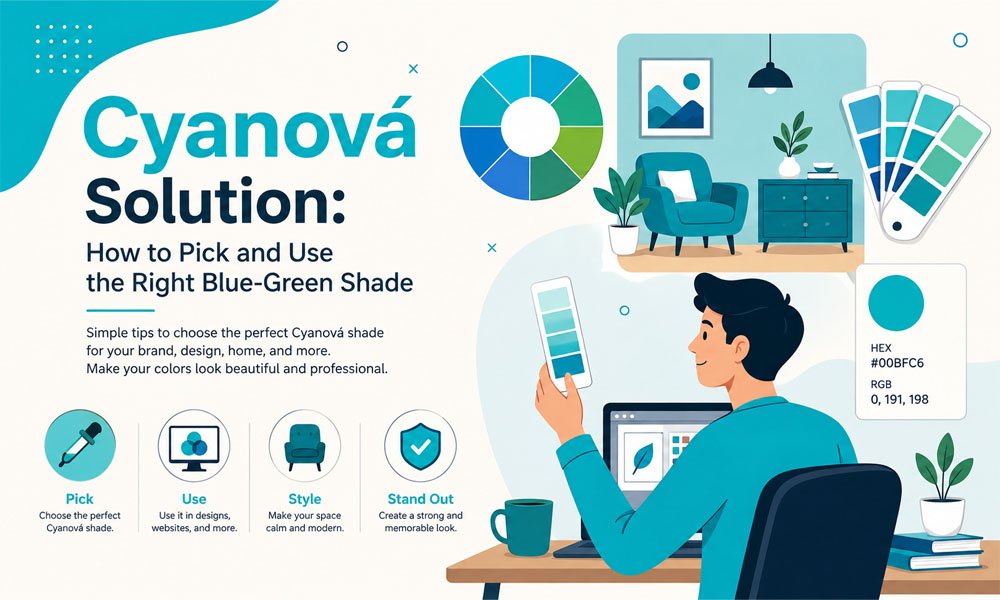 Cyanová Solution:

How to Pick and Use the Right Blue-Green Shade

Simple tips to choose the perfect Cyanová shade for your brand, design, home, and more. Make your colors look beautiful and professional.

Pick
Choose the perfect Cyanová shade.

Use
Use it in designs, websites, and more.

Style
Make your space calm and modern.

Stand Out
Create a strong and memorable look.

HEX
#00BFC6
RGB
0, 191, 198